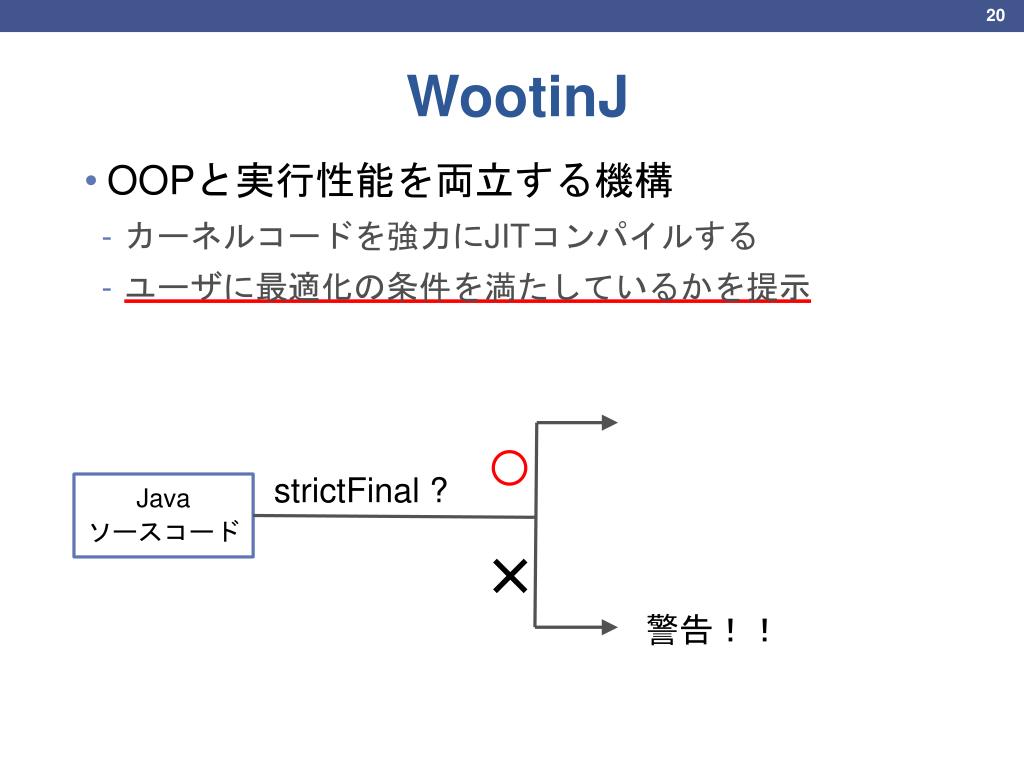 20

WootinJ

• OOPと実行性能を両立する機構
- カーネルコードを強力にJITコンパイルする
- ユーザに最適化の条件を満たしているかを提示

Java
ソースコード

strictFinal ?

○

×

警告！！